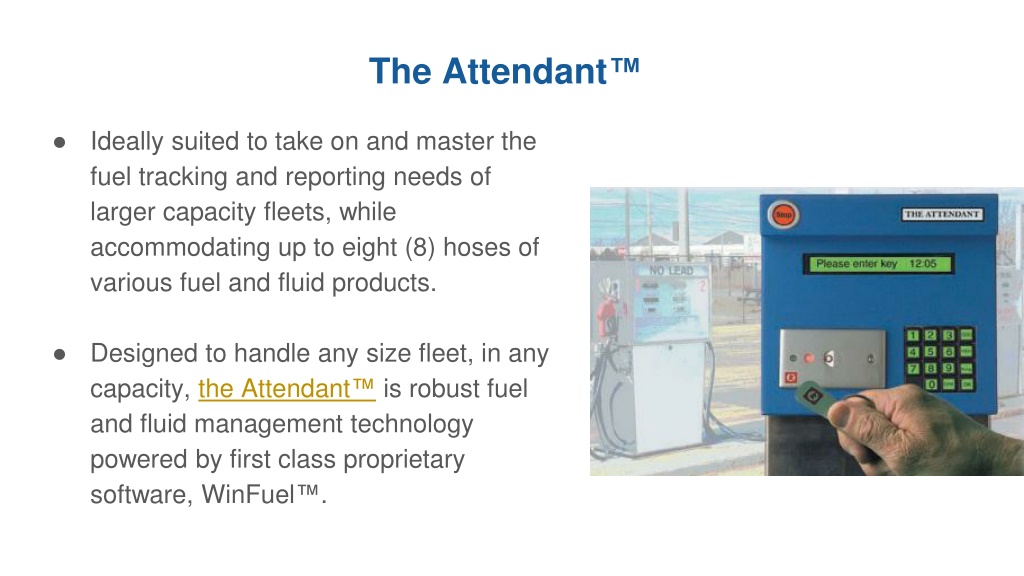 The Attendant™

● Ideally suited to take on and master the fuel tracking and reporting needs of larger capacity fleets, while accommodating up to eight (8) hoses of various fuel and fluid products.

● Designed to handle any size fleet, in any capacity, the Attendant™ is robust fuel and fluid management technology powered by first class proprietary software, WinFuel™.

Stop

THE ATTENDANT

Please enter key 12:05

NO LEAD

1 2 3
4 5 6
7 8 9
0